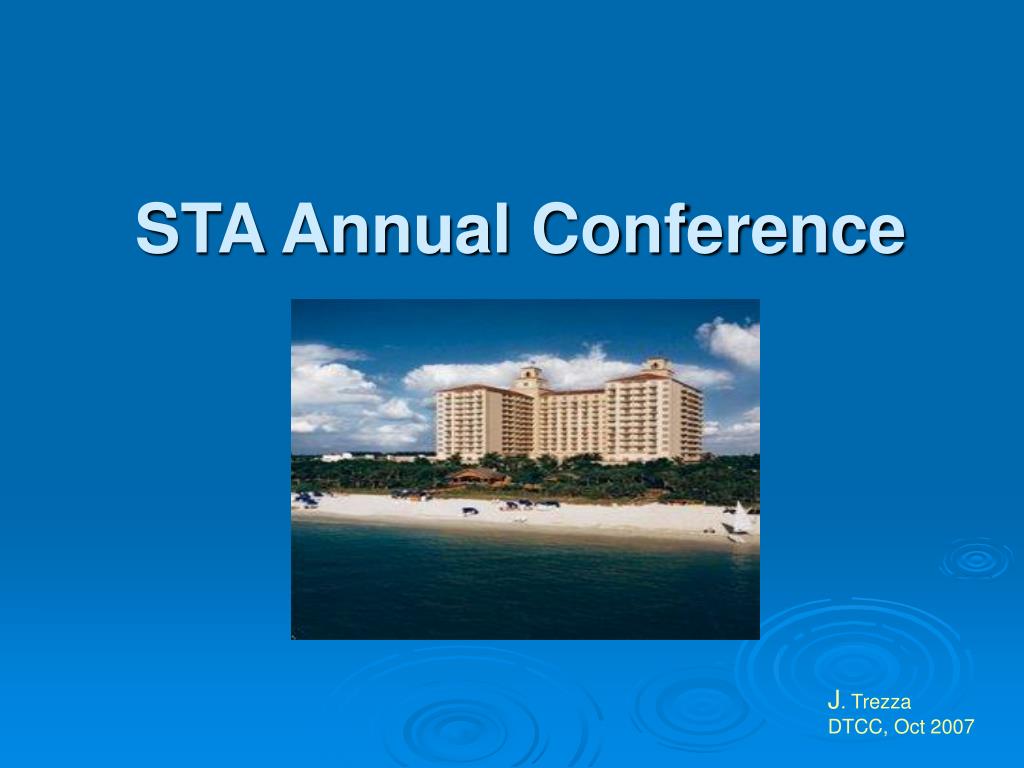 STA Annual Conference

J. Trezza
DTCC, Oct 2007